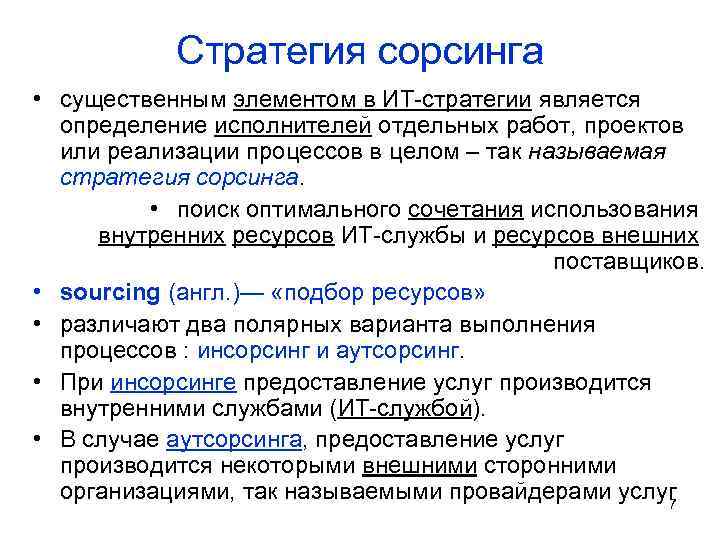 Стратегия сорсинга

• существенным элементом в ИТ-стратегии является определение исполнителей отдельных работ, проектов или реализации процессов в целом – так называемая стратегия сорсинга.

• поиск оптимального сочетания использования внутренних ресурсов ИТ-службы и ресурсов внешних поставщиков.

• sourcing (англ.)— «подбор ресурсов»

• различают два полярных варианта выполнения процессов : инсорсинг и аутсорсинг.

• При инсорсинге предоставление услуг производится внутренними службами (ИТ-службой).

• В случае аутсорсинга, предоставление услуг производится некоторыми внешними сторонними организациями, так называемыми провайдерами услуг

7